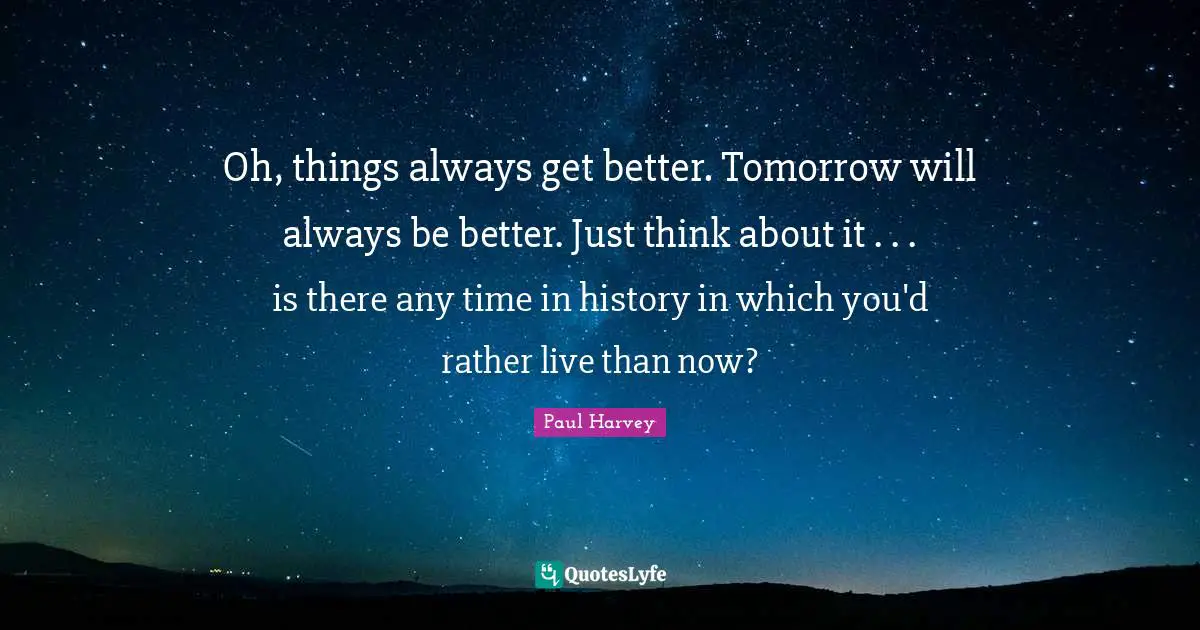 Oh, things always get better. Tomorrow will always be better. Just think about it . . . is there any time in history in which you'd rather live than now?

Paul Harvey

QuotesLyfe